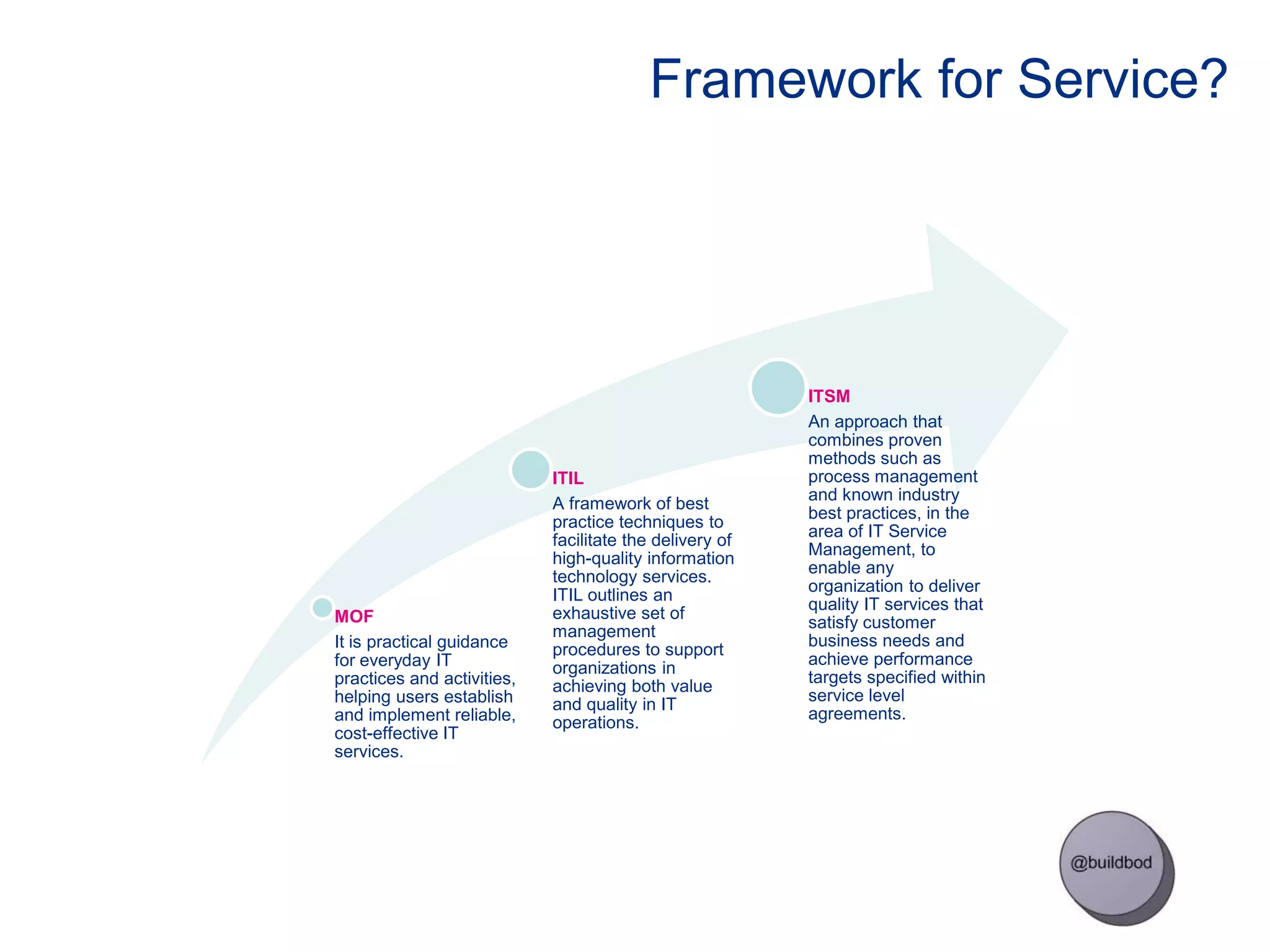 Framework for Service?

MOF

It is practical guidance for everyday IT practices and activities, helping users establish and implement reliable, cost-effective IT services.

ITIL

A framework of best practice techniques to facilitate the delivery of high-quality information technology services. ITIL outlines an exhaustive set of management procedures to support organizations in achieving both value and quality in IT operations.

ITSM

An approach that combines proven methods such as process management and known industry best practices, in the area of IT Service Management, to enable any organization to deliver quality IT services that satisfy customer business needs and achieve performance targets specified within service level agreements.

@buildbod